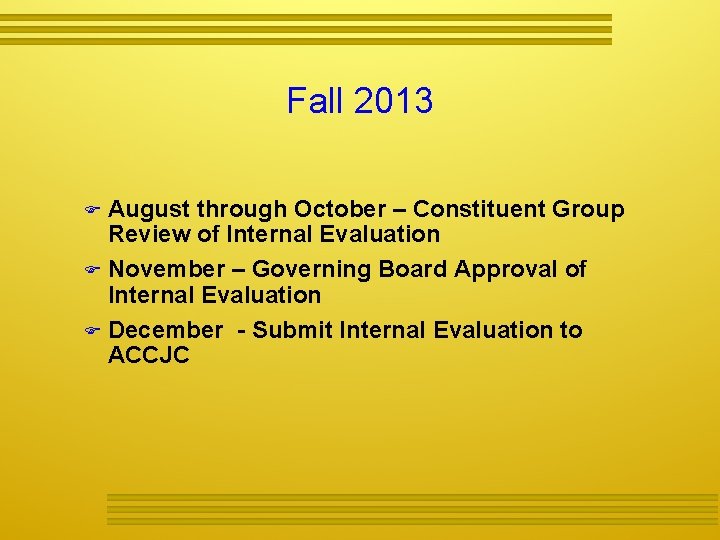 Fall 2013

August through October – Constituent Group Review of Internal Evaluation

November – Governing Board Approval of Internal Evaluation

December  - Submit Internal Evaluation to ACCJC